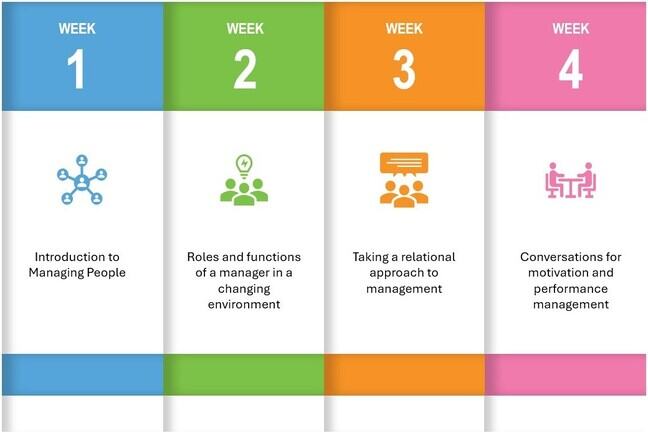 WEEK
1

Introduction to Managing People

WEEK
2

Roles and functions of a manager in a changing environment

WEEK
3

Taking a relational approach to management

WEEK
4

Conversations for motivation and performance management